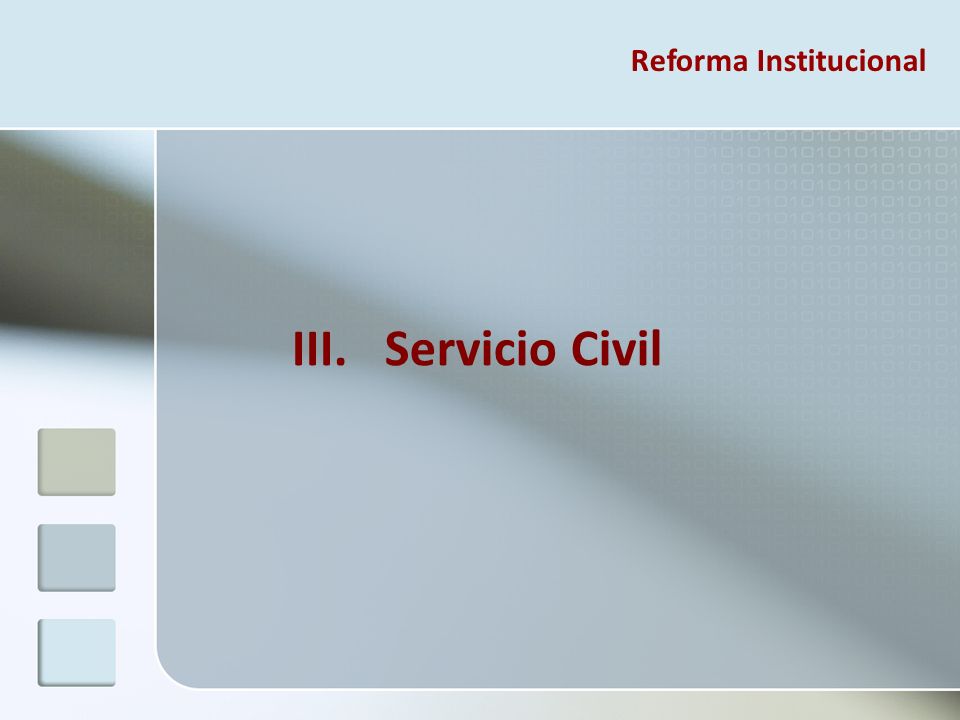 Reforma Institucional

III. Servicio Civil